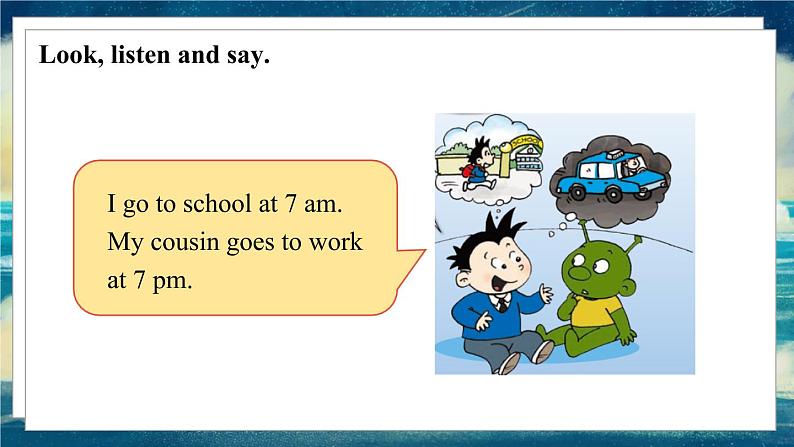 Look, listen and say.

I go to school at 7 am. My cousin goes to work at 7 pm.

SCHOOL